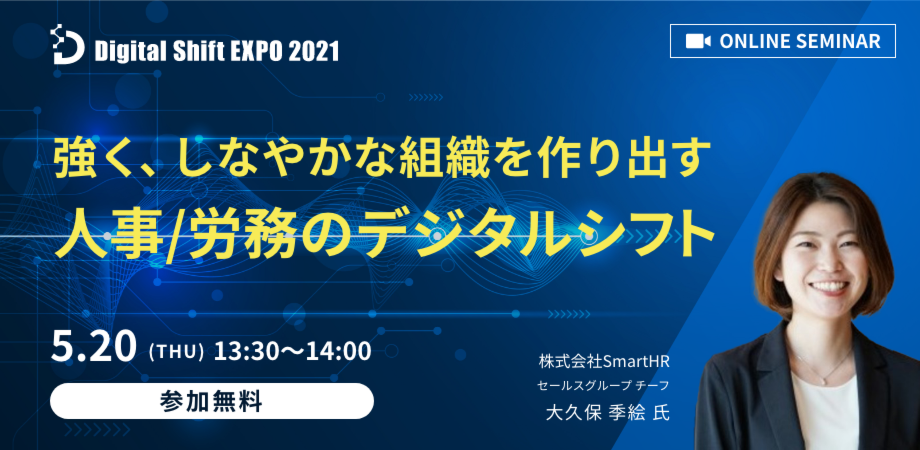 Digital Shift EXPO 2021

ONLINE SEMINAR

強く、しなやかな組織を作り出す
人事/労務のデジタルシフト

5.20 (THU) 13:30〜14:00

参加無料

株式会社SmartHR
セールスグループ チーフ
大久保 季絵 氏